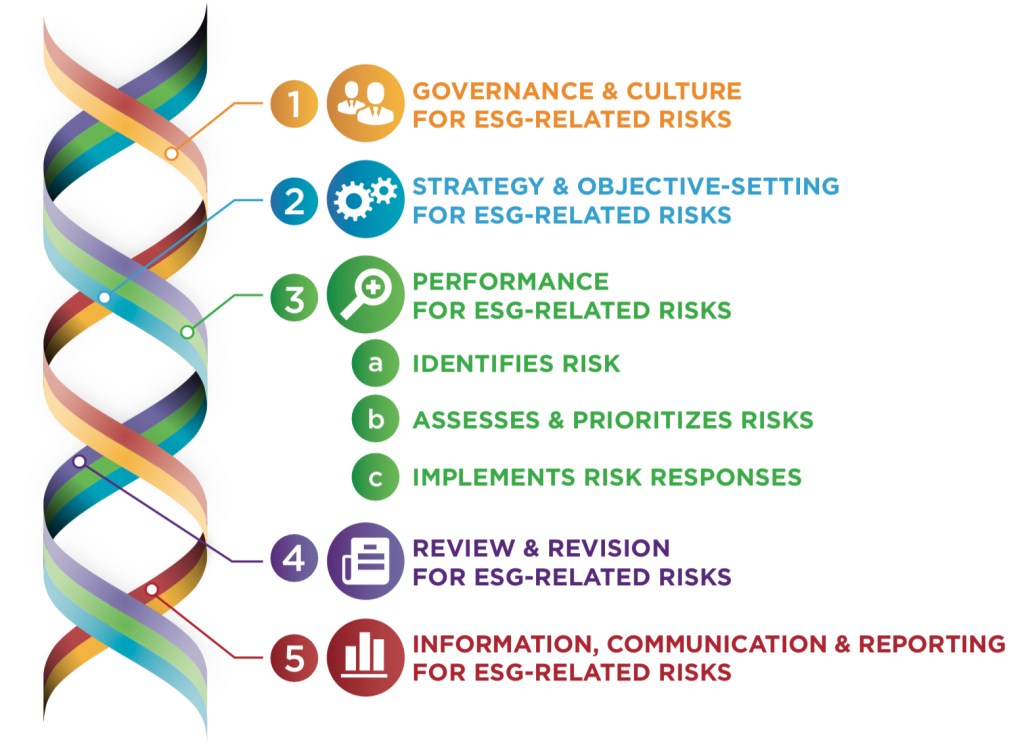 1 GOVERNANCE & CULTURE FOR ESG-RELATED RISKS

2 STRATEGY & OBJECTIVE-SETTING FOR ESG-RELATED RISKS

3 PERFORMANCE FOR ESG-RELATED RISKS

a IDENTIFIES RISK

b ASSESSES & PRIORITIZES RISKS

c IMPLEMENTS RISK RESPONSES

4 REVIEW & REVISION FOR ESG-RELATED RISKS

5 INFORMATION, COMMUNICATION & REPORTING FOR ESG-RELATED RISKS